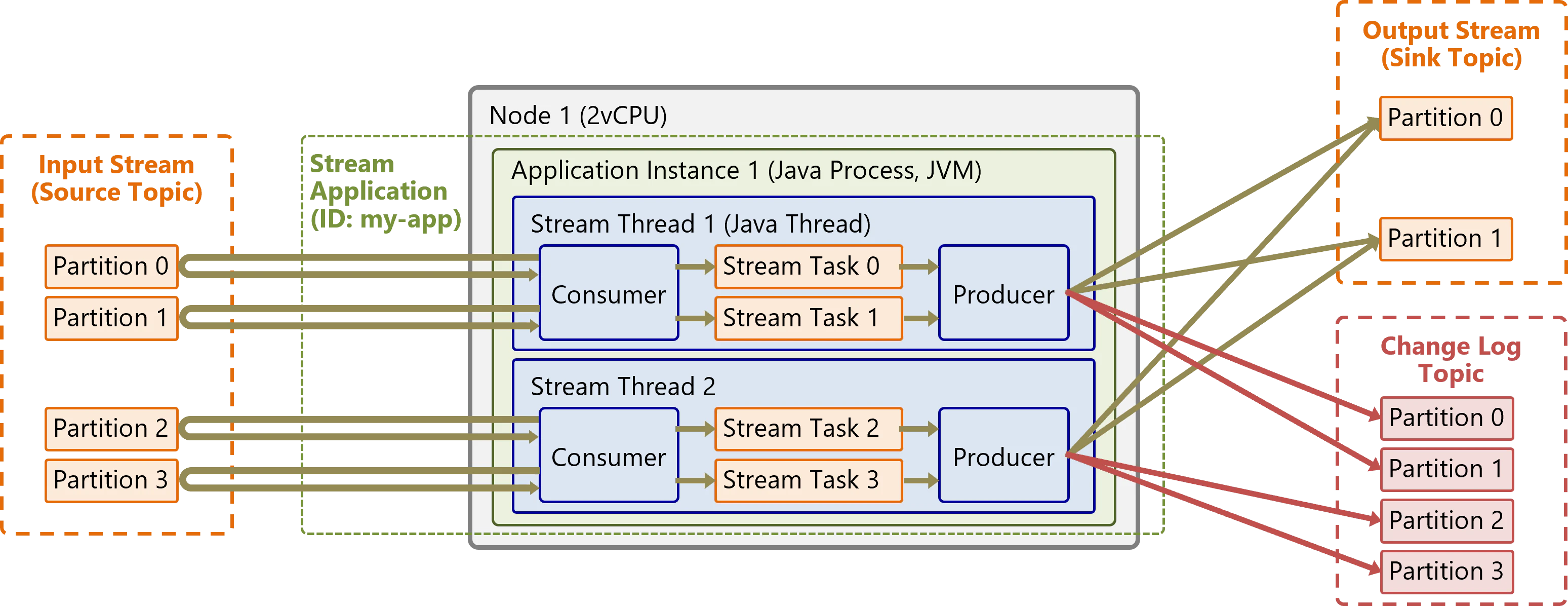 Input Stream
(Source Topic)

Partition 0

Partition 1

Partition 2

Partition 3

Stream
Application
(ID: my-app)

Node 1 (2vCPU)

Application Instance 1 (Java Process, JVM)

Stream Thread 1 (Java Thread)

Consumer

Stream Task 0

Stream Task 1

Producer

Stream Thread 2

Consumer

Stream Task 2

Stream Task 3

Producer

Output Stream
(Sink Topic)

Partition 0

Partition 1

Change Log
Topic

Partition 0

Partition 1

Partition 2

Partition 3